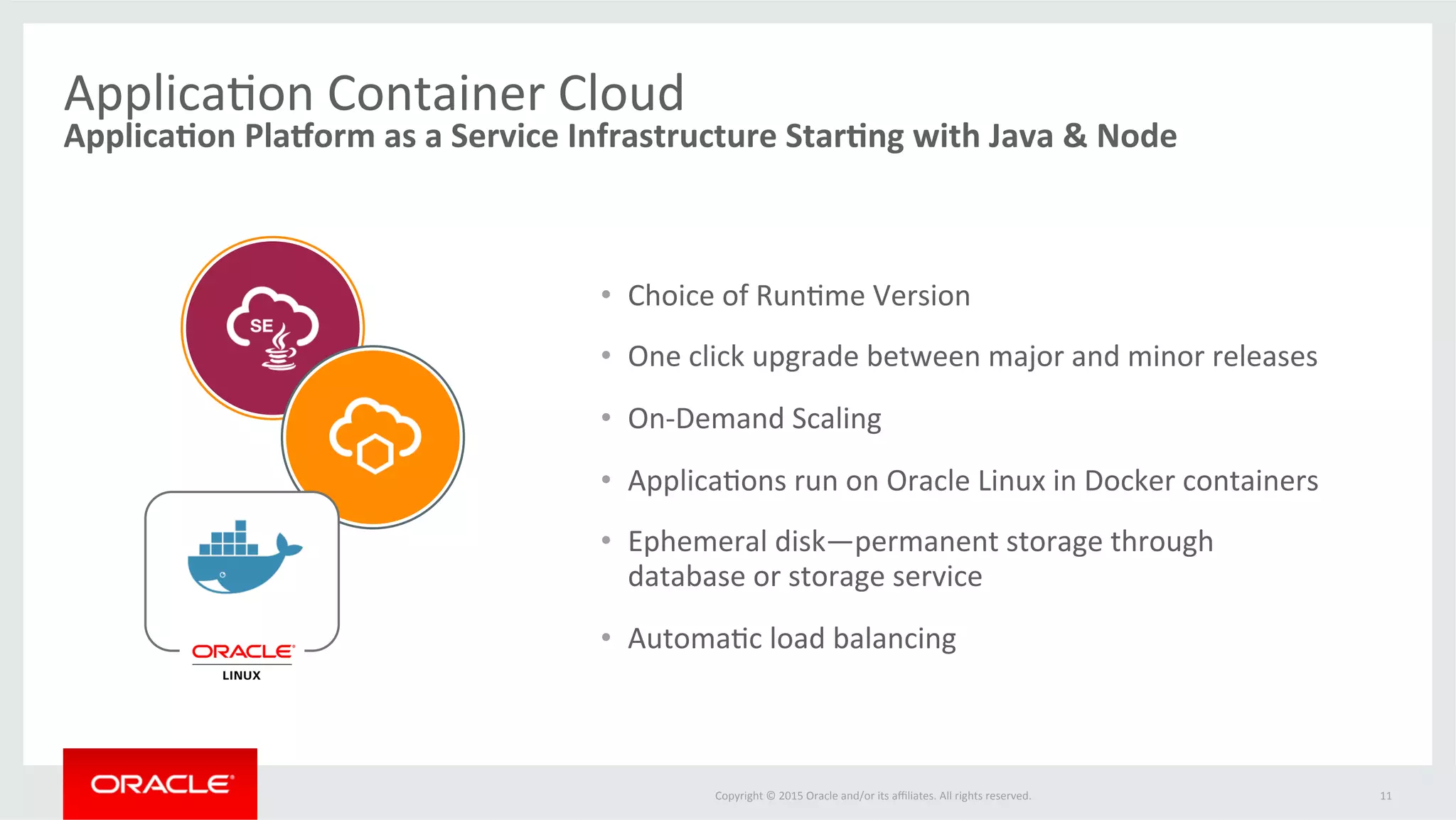 Application Container Cloud
Application Platform as a Service Infrastructure Starting with Java & Node

SE

ORACLE
LINUX

• Choice of Runtime Version
• One click upgrade between major and minor releases
• On-Demand Scaling
• Applications run on Oracle Linux in Docker containers
• Ephemeral disk—permanent storage through database or storage service
• Automatic load balancing

ORACLE

Copyright © 2015 Oracle and/or its affiliates. All rights reserved.

11